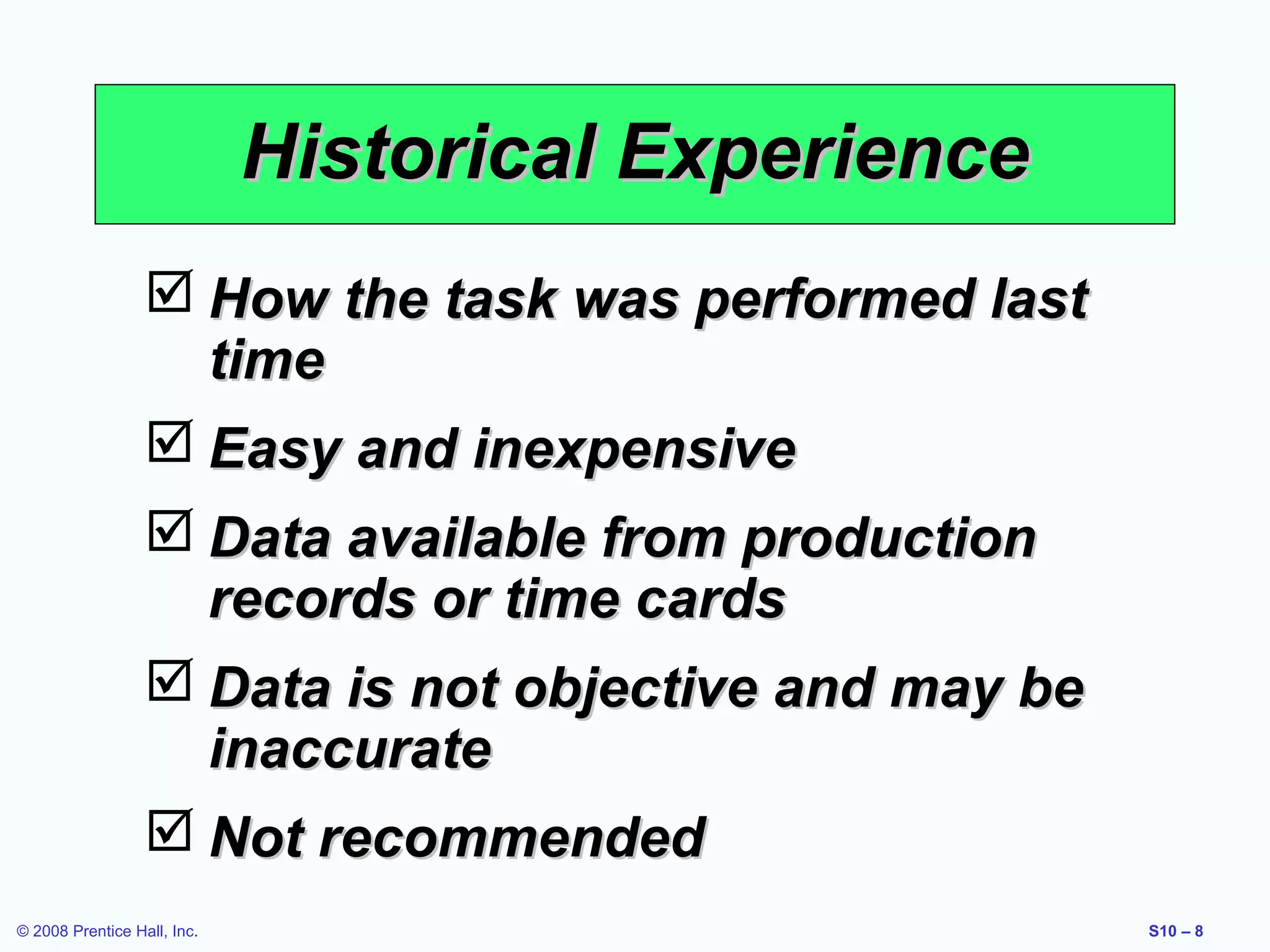 Historical Experience

☑ How the task was performed last time

☑ Easy and inexpensive

☑ Data available from production records or time cards

☑ Data is not objective and may be inaccurate

☑ Not recommended

© 2008 Prentice Hall, Inc.

S10 – 8